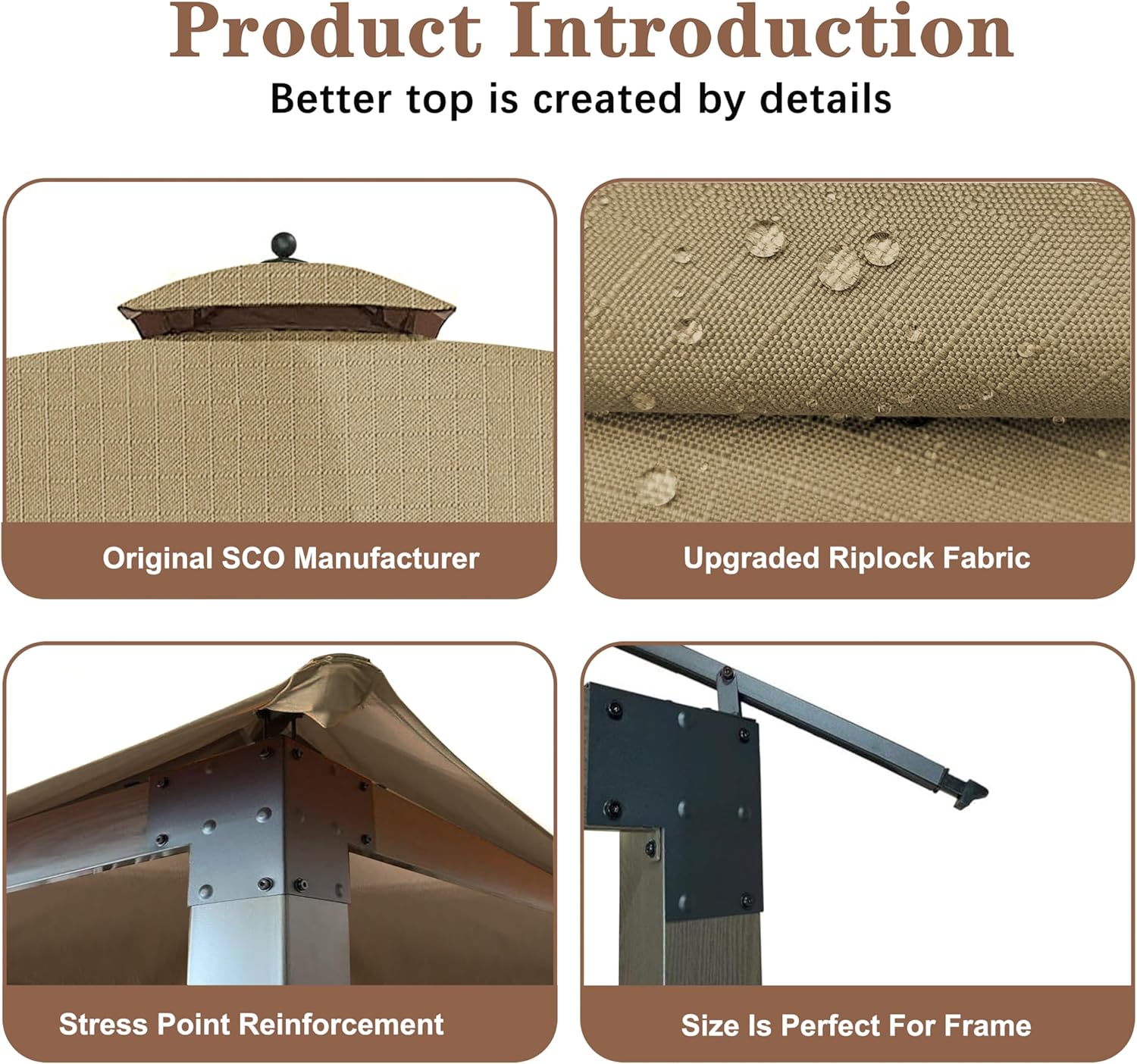 Product Introduction

Better top is created by details

Original SCO Manufacturer

Upgraded Riplock Fabric

Stress Point Reinforcement

Size Is Perfect For Frame